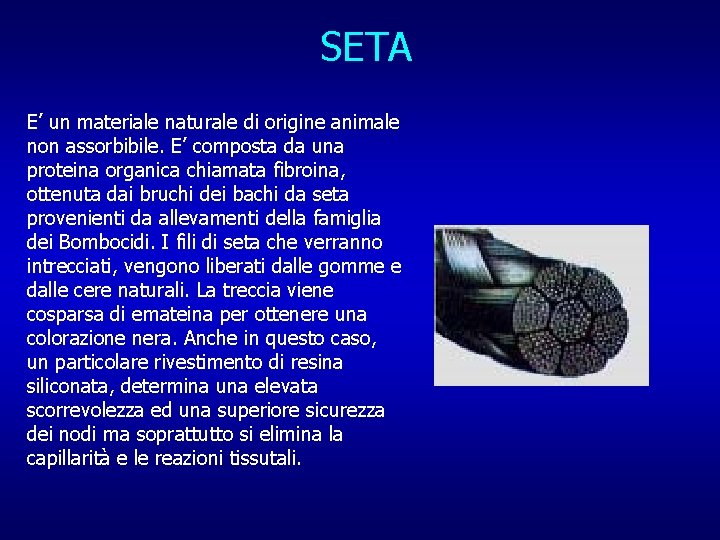 SETA

E’ un materiale naturale di origine animale non assorbibile. E’ composta da una proteina organica chiamata fibroina, ottenuta dai bruchi dei bachi da seta provenienti da allevamenti della famiglia dei Bombocidi. I fili di seta che verranno intrecciati, vengono liberati dalle gomme e dalle cere naturali. La treccia viene cosparsa di emateina per ottenere una colorazione nera. Anche in questo caso, un particolare rivestimento di resina siliconata, determina una elevata scorrevolezza ed una superiore sicurezza dei nodi ma soprattutto si elimina la capillarità e le reazioni tissutali.